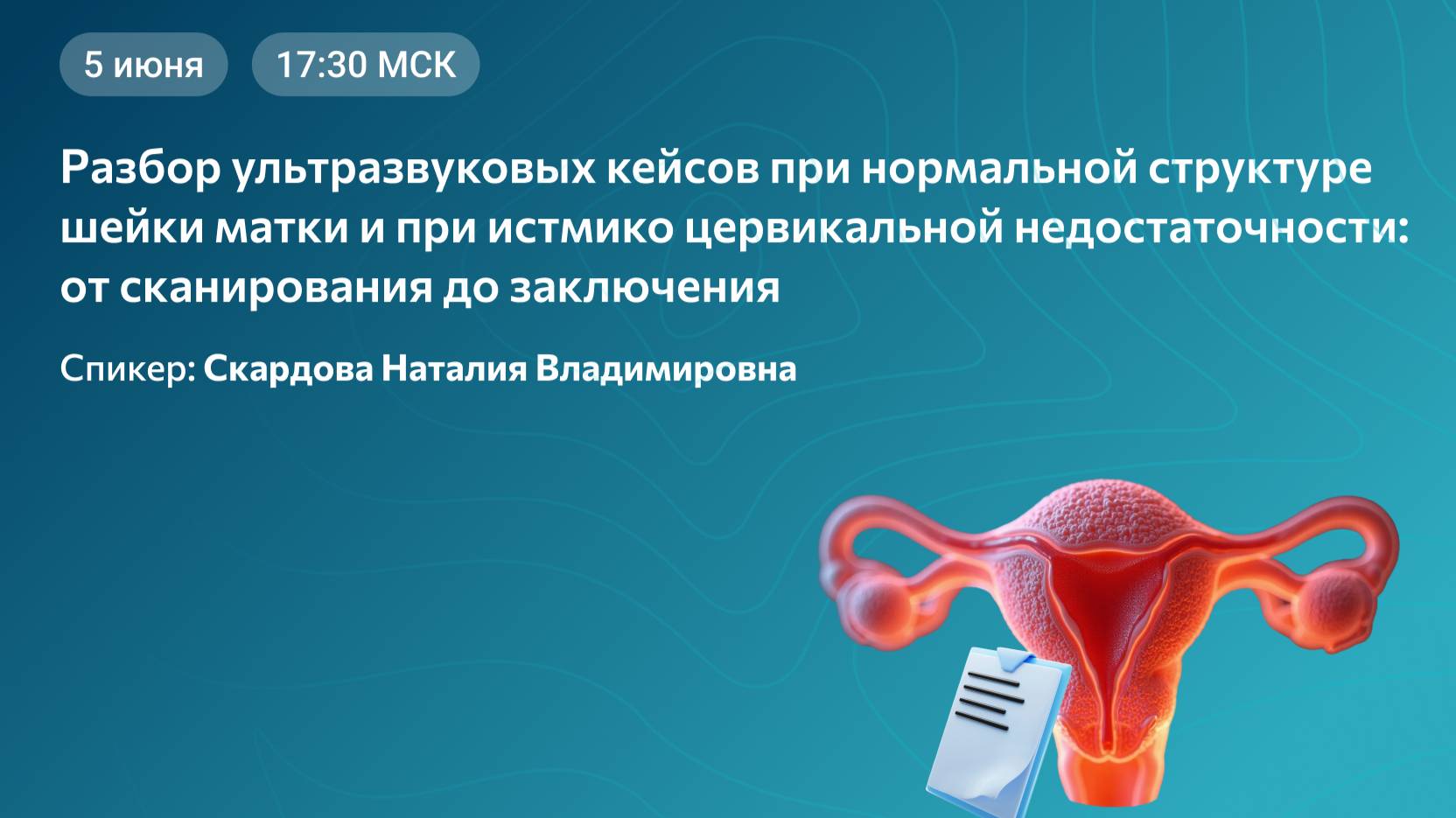 5 июня

17:30 МСК

Разбор ультразвуковых кейсов при нормальной структуре шейки матки и при истмико цервикальной недостаточности: от сканирования до заключения

Спикер: Скардова Наталия Владимировна